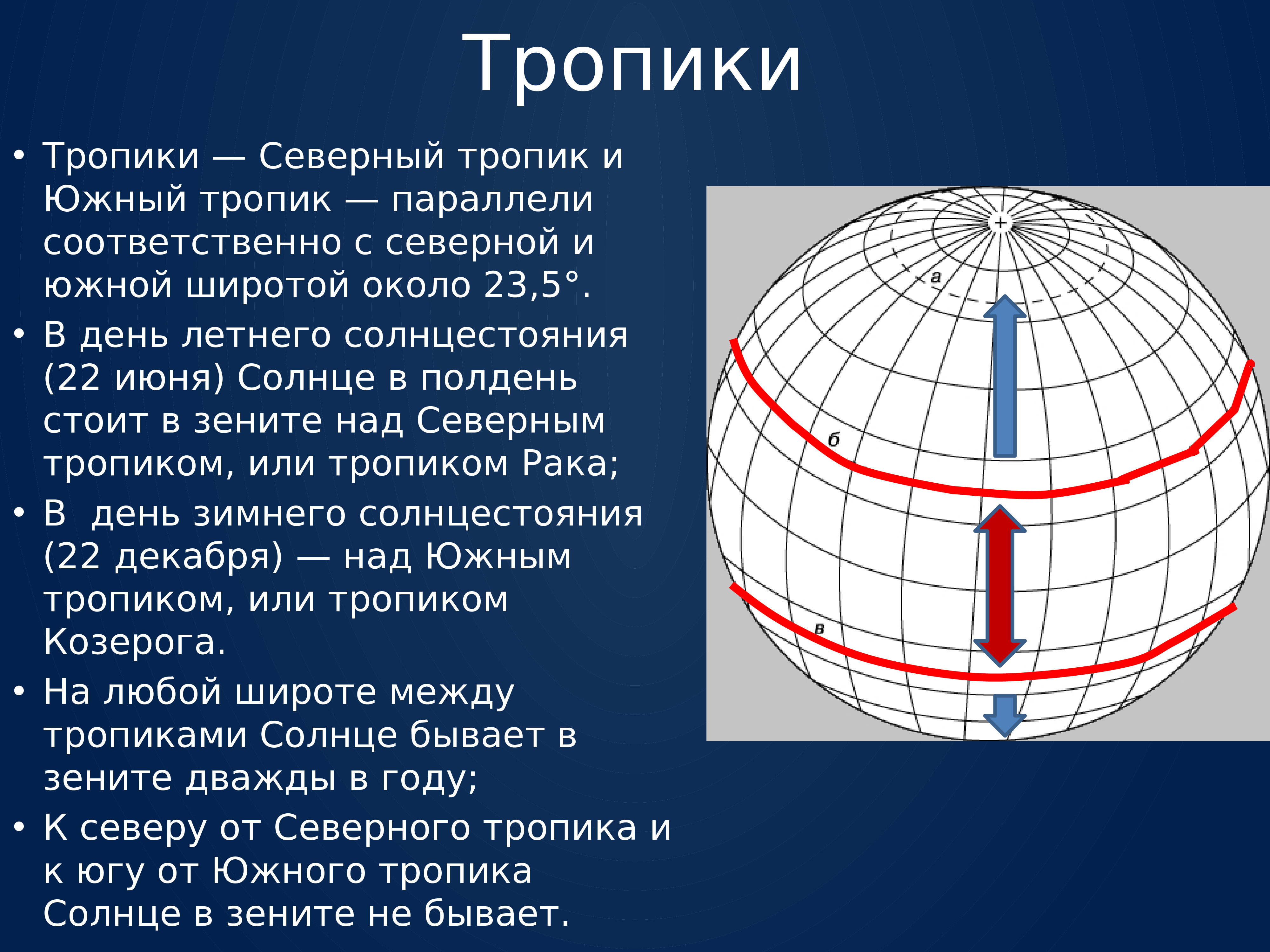 Тропики

• Тропики — Северный тропик и Южный тропик — параллели соответственно с северной и южной широтой около 23,5°.
• В день летнего солнцестояния (22 июня) Солнце в полдень стоит в зените над Северным тропиком, или тропиком Рака;
• В  день зимнего солнцестояния (22 декабря) — над Южным тропиком, или тропиком Козерога.
• На любой широте между тропиками Солнце бывает в зените дважды в году;
• К северу от Северного тропика и к югу от Южного тропика Солнце в зените не бывает.

а
б
в